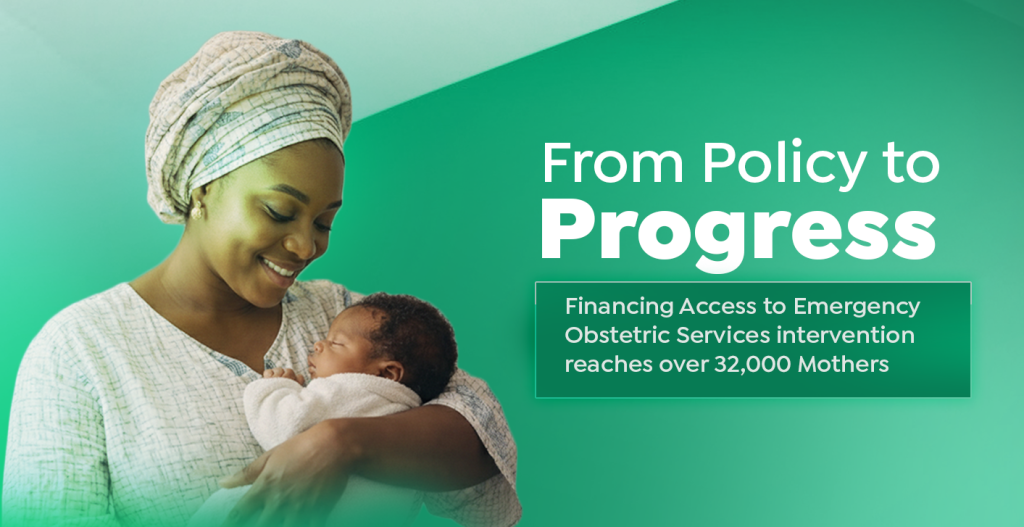 From Policy to Progress

Financing Access to Emergency Obstetric Services intervention reaches over 32,000 Mothers